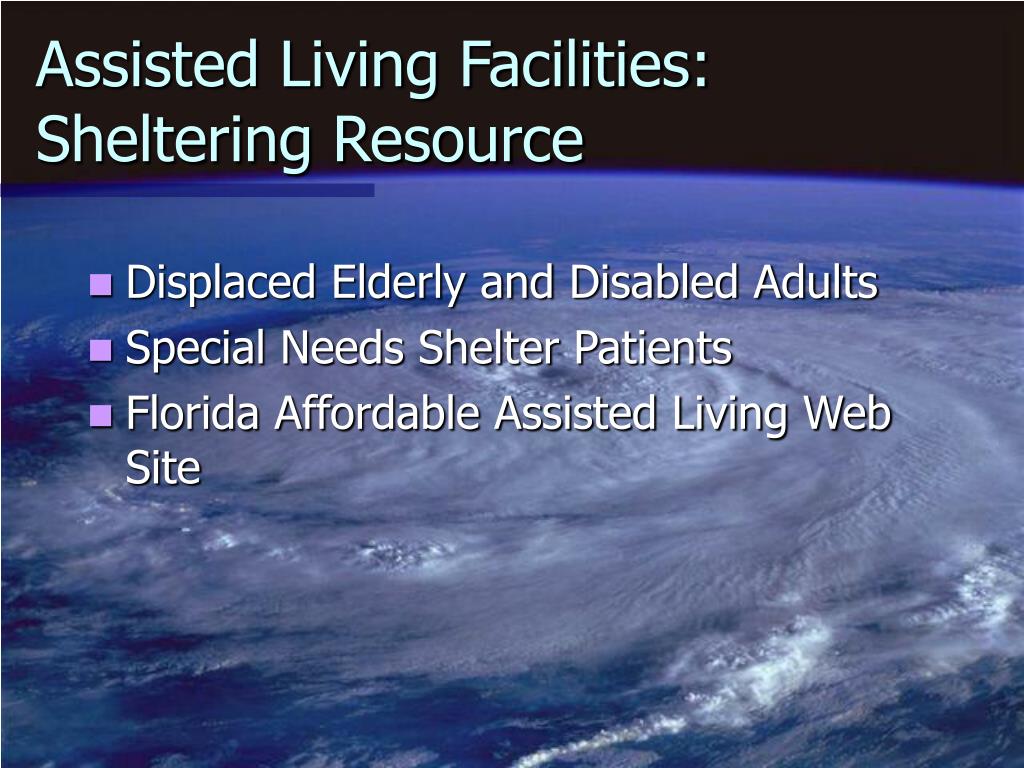 Assisted Living Facilities: Sheltering Resource

- Displaced Elderly and Disabled Adults
- Special Needs Shelter Patients
- Florida Affordable Assisted Living Web Site